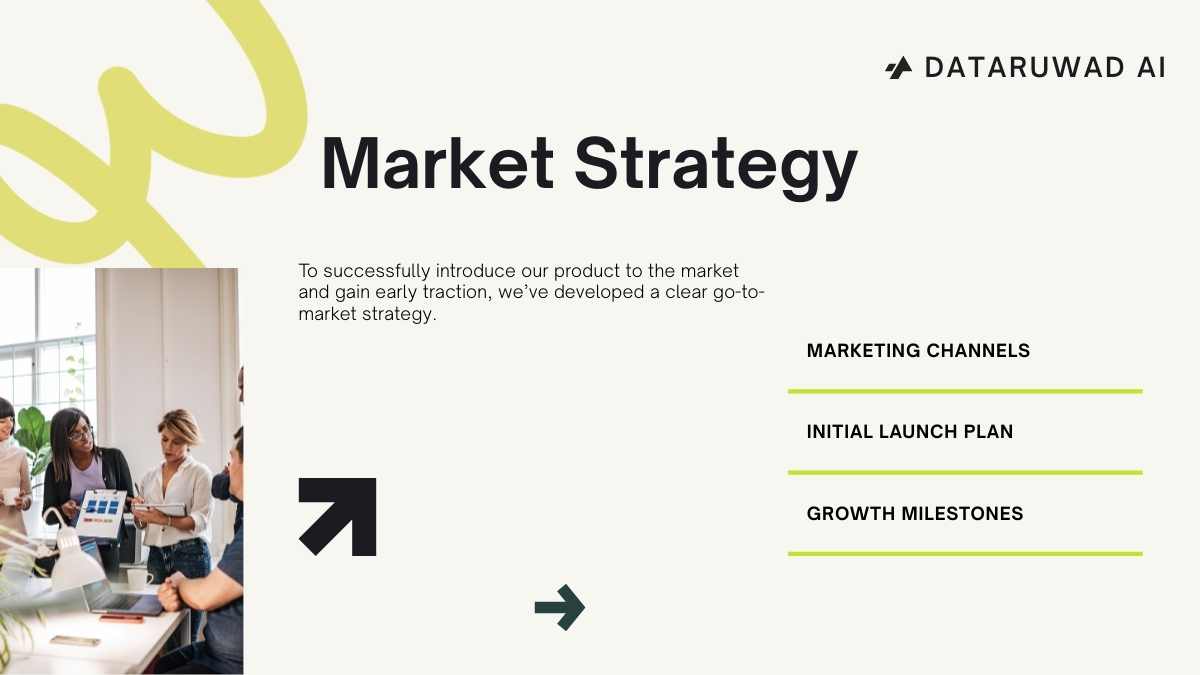 DATARUWAD AI

Market Strategy

To successfully introduce our product to the market and gain early traction, we've developed a clear go-to-market strategy.

MARKETING CHANNELS

INITIAL LAUNCH PLAN

GROWTH MILESTONES